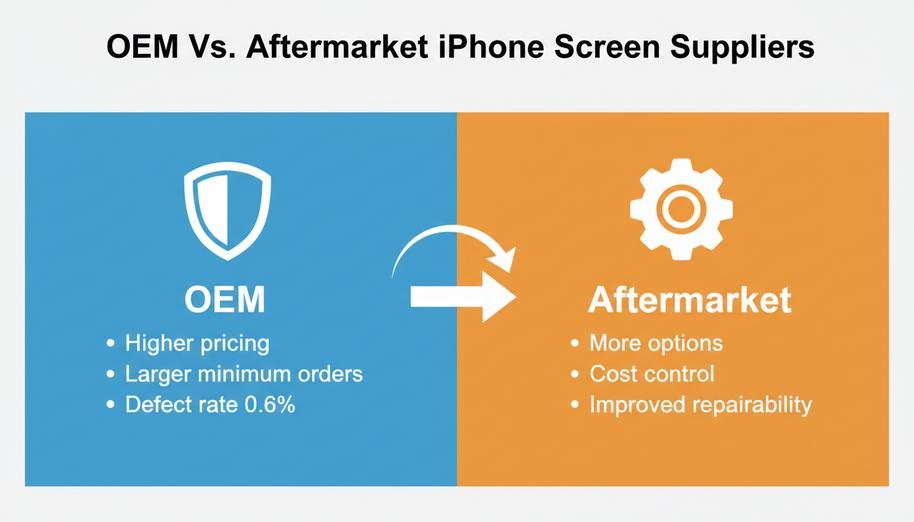 OEM Vs. Aftermarket iPhone Screen Suppliers

OEM
• Higher pricing
• Larger minimum orders
• Defect rate 0.6%

Aftermarket
• More options
• Cost control
• Improved repairability